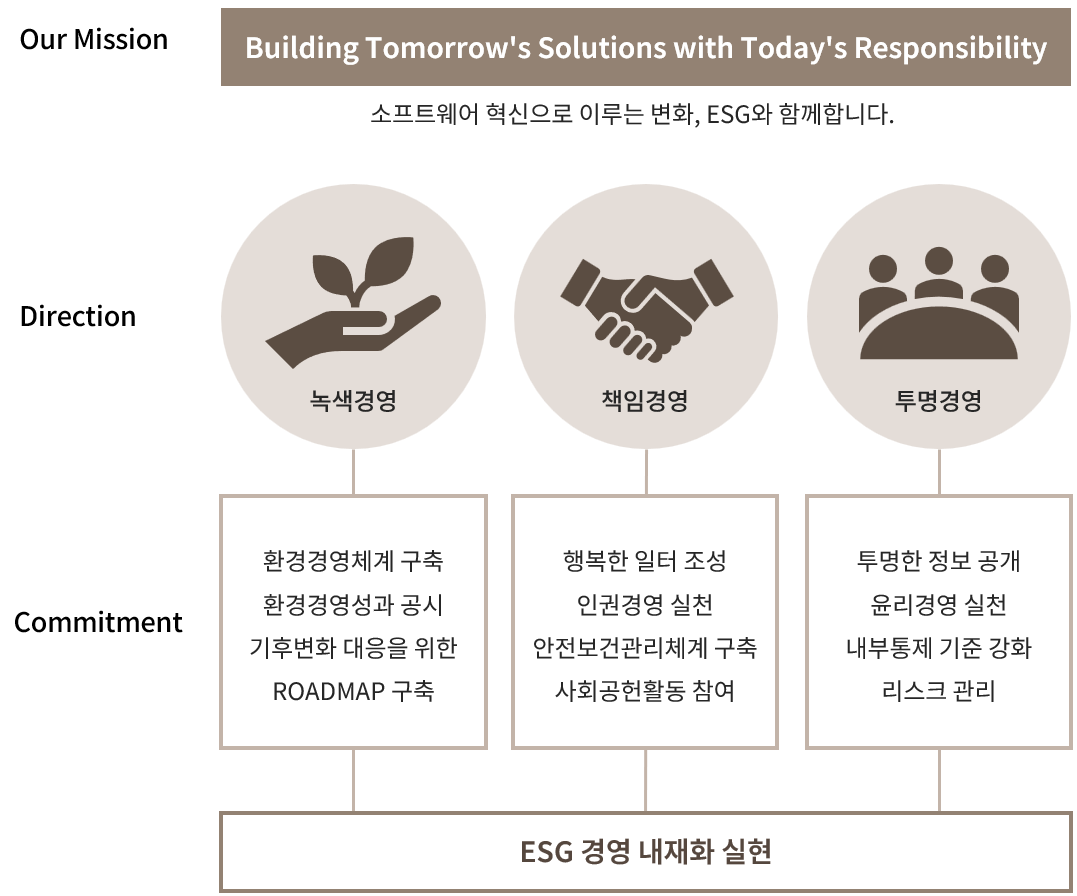 Our Mission

Building Tomorrow's Solutions with Today's Responsibility

소프트웨어 혁신으로 이루는 변화, ESG와 함께합니다.

Direction

녹색경영

책임경영

투명경영

Commitment

환경경영체계 구축
환경경영성과 공시
기후변화 대응을 위한 ROADMAP 구축

행복한 일터 조성
인권경영 실천
안전보건관리체계 구축
사회공헌활동 참여

투명한 정보 공개
윤리경영 실천
내부통제 기준 강화
리스크 관리

ESG 경영 내재화 실현